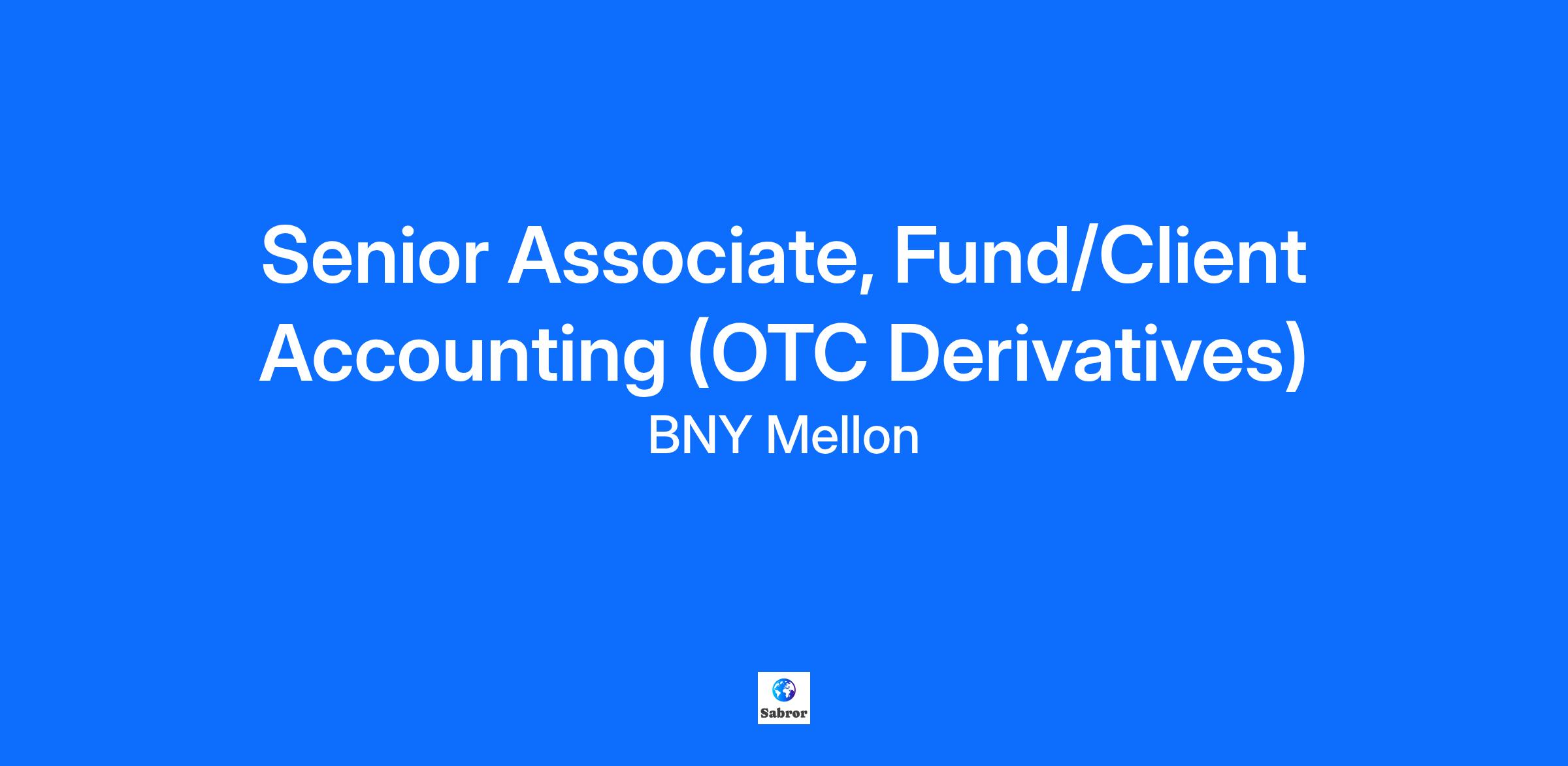 Senior Associate, Fund/Client Accounting (OTC Derivatives)

BNY Mellon

Sabror